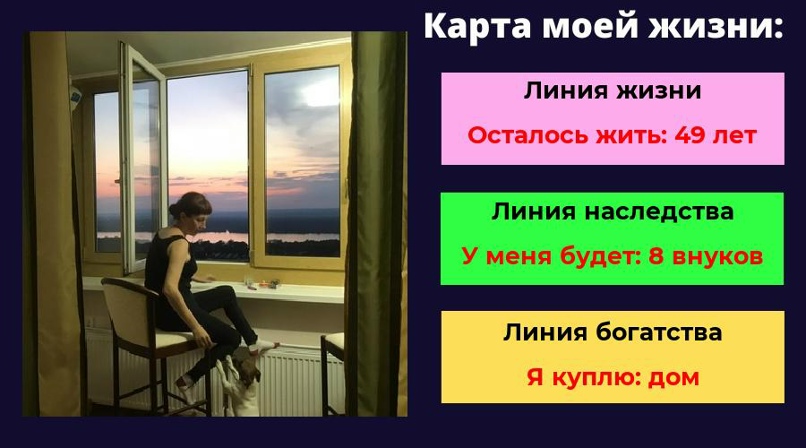 Карта моей жизни:

Линия жизни

Осталось жить: 49 лет

Линия наследства

У меня будет: 8 внуков

Линия богатства

Я куплю: дом